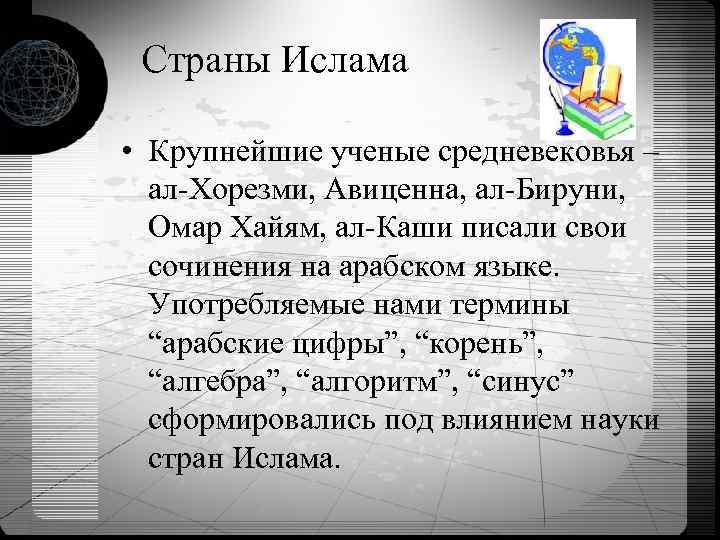 Страны Ислама

• Крупнейшие ученые средневековья – ал-Хорезми, Авиценна, ал-Бируни, Омар Хайям, ал-Каши писали свои сочинения на арабском языке. Употребляемые нами термины “арабские цифры”, “корень”, “алгебра”, “алгоритм”, “синус” сформировались под влиянием науки стран Ислама.